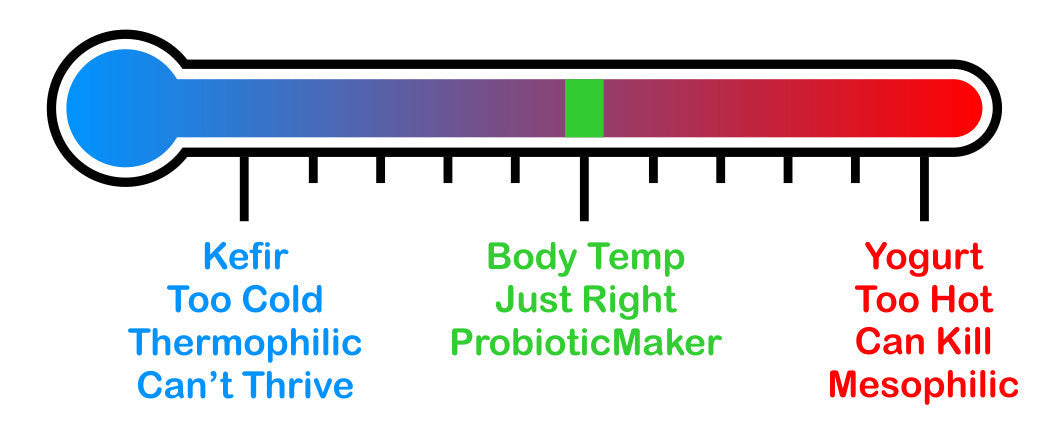 Kefir
Too Cold
Thermophilic
Can't Thrive

Body Temp
Just Right
ProbioticMaker

Yogurt
Too Hot
Can Kill
Mesophilic